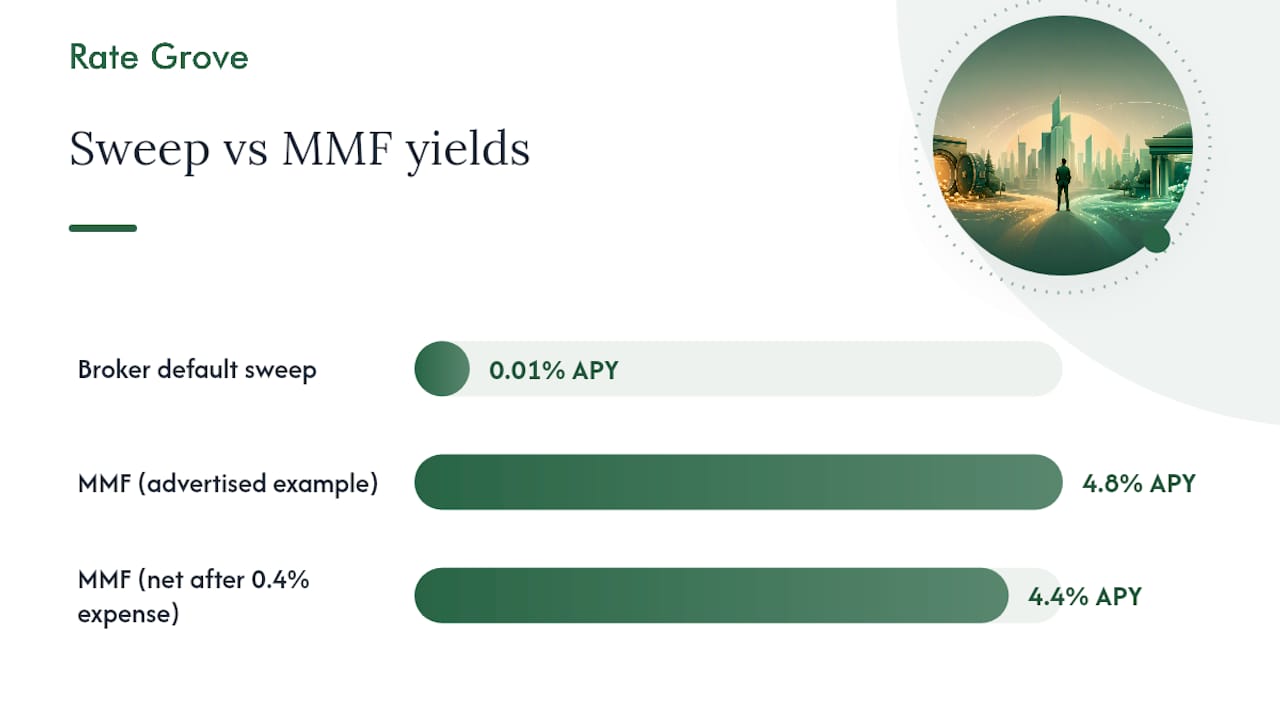 Rate Grove

Sweep vs MMF yields

Broker default sweep
0.01% APY

MMF (advertised example)
4.8% APY

MMF (net after 0.4% expense)
4.4% APY